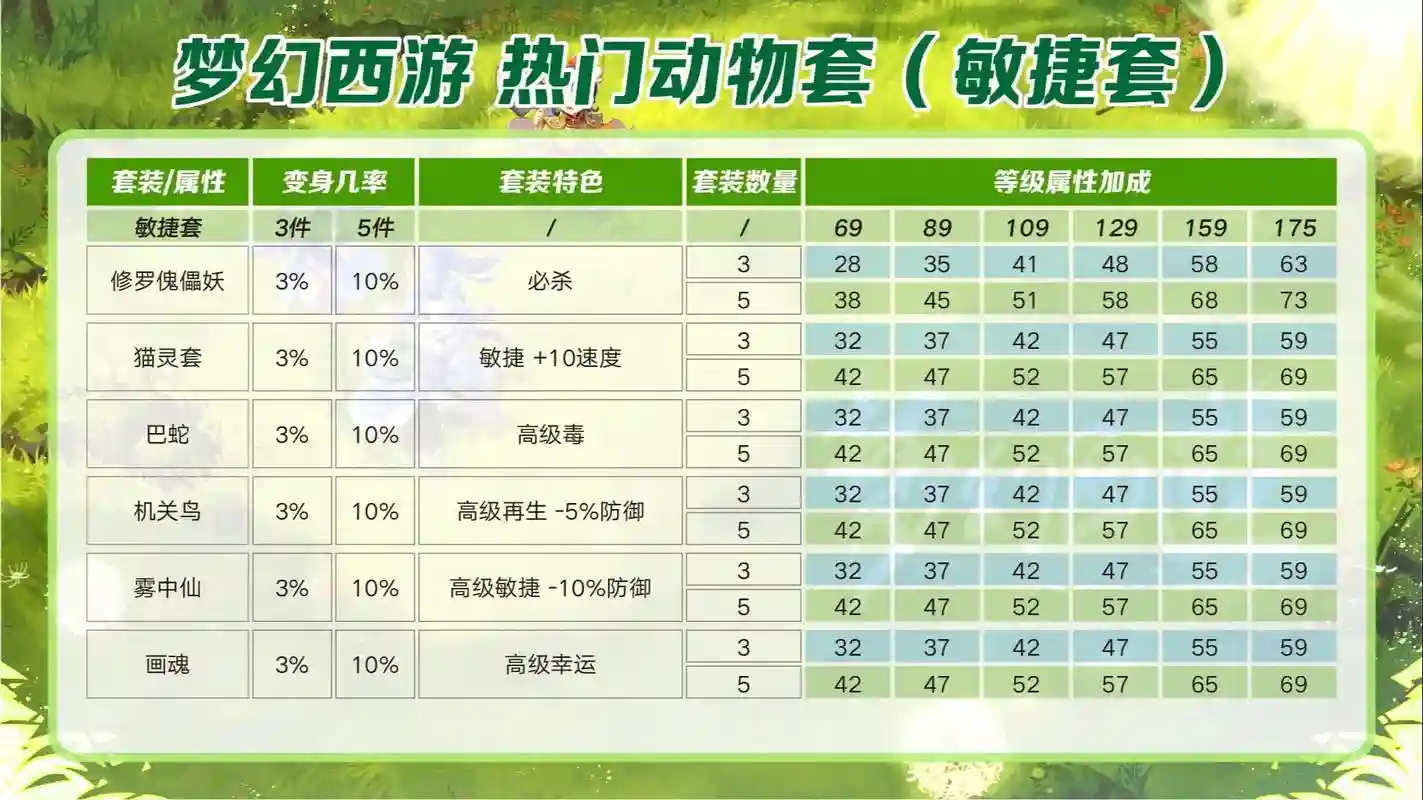 梦幻西游 热门动物套（敏捷套）

| 套装/属性 | 变身几率 | | 套装特色 | 套装数量 | 等级属性加成 | | | | | |
|---|---|---|---|---|---|---|---|---|---|---|
| 敏捷套 | 3件 | 5件 | / | / | 69 | 89 | 109 | 129 | 159 | 175 |
| 修罗傀儡妖 | 3% | 10% | 必杀 | 3 | 28 | 35 | 41 | 48 | 58 | 63 |
| | | | | 5 | 38 | 45 | 51 | 58 | 68 | 73 |
| 猫灵套 | 3% | 10% | 敏捷 +10速度 | 3 | 32 | 37 | 42 | 47 | 55 | 59 |
| | | | | 5 | 42 | 47 | 52 | 57 | 65 | 69 |
| 巴蛇 | 3% | 10% | 高级毒 | 3 | 32 | 37 | 42 | 47 | 55 | 59 |
| | | | | 5 | 42 | 47 | 52 | 57 | 65 | 69 |
| 机关鸟 | 3% | 10% | 高级再生 -5%防御 | 3 | 32 | 37 | 42 | 47 | 55 | 59 |
| | | | | 5 | 42 | 47 | 52 | 57 | 65 | 69 |
| 雾中仙 | 3% | 10% | 高级敏捷 -10%防御 | 3 | 32 | 37 | 42 | 47 | 55 | 59 |
| | | | | 5 | 42 | 47 | 52 | 57 | 65 | 69 |
| 画魂 | 3% | 10% | 高级幸运 | 3 | 32 | 37 | 42 | 47 | 55 | 59 |
| | | | | 5 | 42 | 47 | 52 | 57 | 65 | 69 |